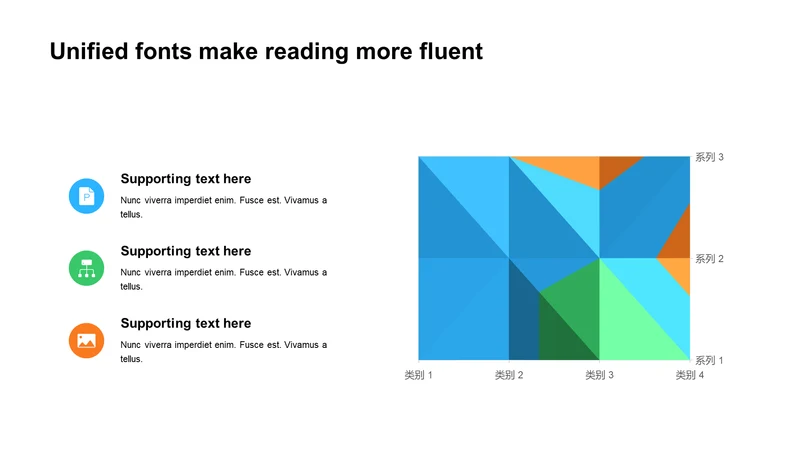 Unified fonts make reading more fluent

Supporting text here

Nunc viverra imperdiet enim. Fusce est. Vivamus a tellus.

Supporting text here

Nunc viverra imperdiet enim. Fusce est. Vivamus a tellus.

Supporting text here

Nunc viverra imperdiet enim. Fusce est. Vivamus a tellus.

系列 3

系列 2

系列 1

类别 1 类别 2 类别 3 类别 4